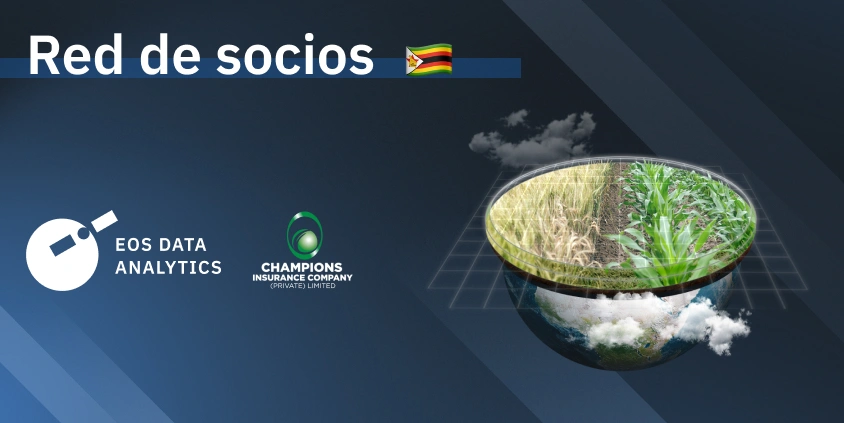 Red de socios

EOS DATA ANALYTICS

CHAMPIONS INSURANCE COMPANY (PRIVATE) LIMITED